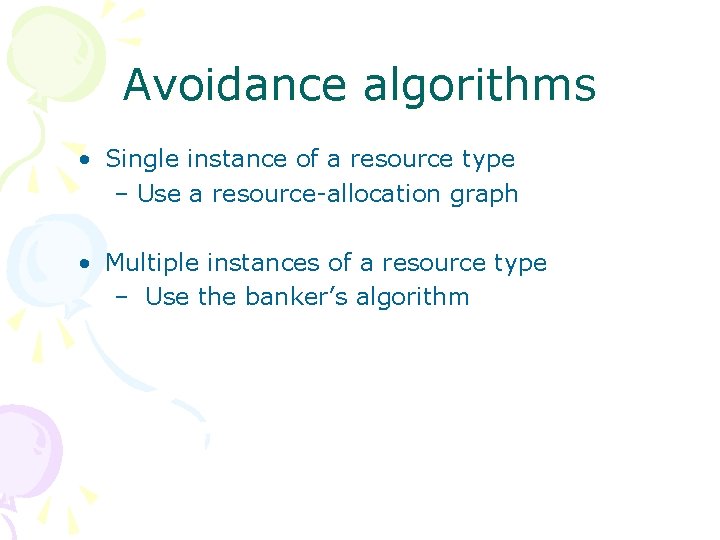 Avoidance algorithms

• Single instance of a resource type
  – Use a resource-allocation graph

• Multiple instances of a resource type
  – Use the banker's algorithm